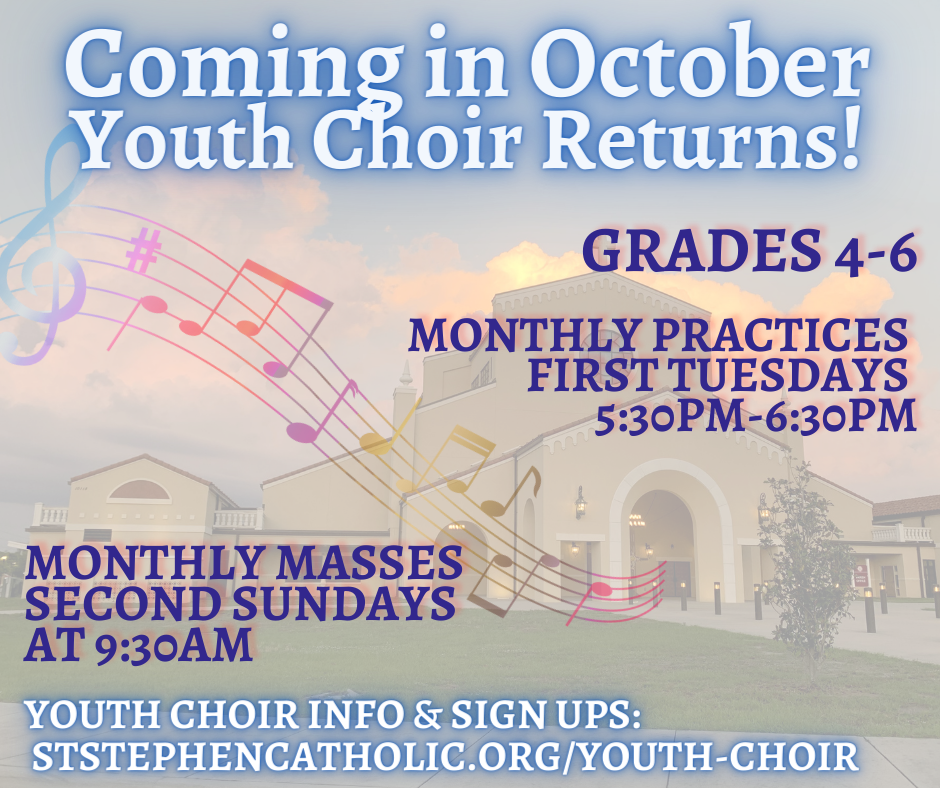 Coming in October
Youth Choir Returns!

GRADES 4-6

MONTHLY PRACTICES
FIRST TUESDAYS
5:30PM-6:30PM

MONTHLY MASSES
SECOND SUNDAYS
AT 9:30AM

YOUTH CHOIR INFO & SIGN UPS:
STSTEPHENCATHOLIC.ORG/YOUTH-CHOIR